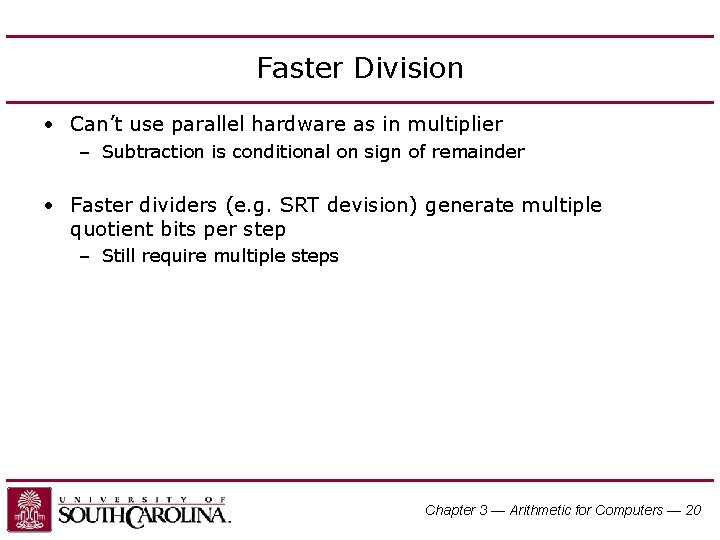 Faster Division

• Can't use parallel hardware as in multiplier
  – Subtraction is conditional on sign of remainder

• Faster dividers (e.g. SRT devision) generate multiple quotient bits per step
  – Still require multiple steps

UNIVERSITY OF SOUTH CAROLINA.

Chapter 3 — Arithmetic for Computers — 20